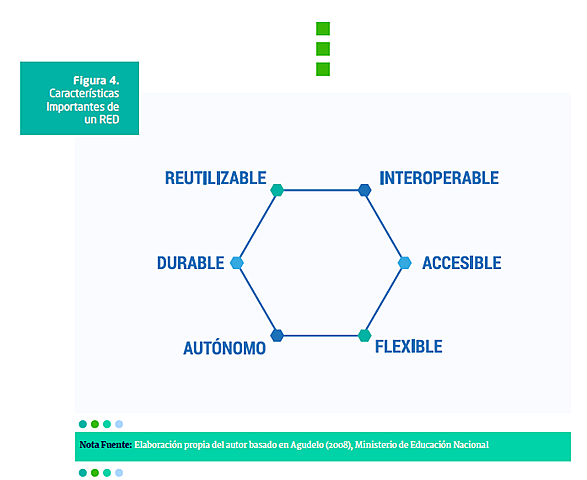 Figura 4.
Características Importantes de un RED

REUTILIZABLE

INTEROPERABLE

DURABLE

ACCESIBLE

AUTÓNOMO

FLEXIBLE

Nota Fuente: Elaboración propia del autor basado en Agudelo (2008), Ministerio de Educación Nacional